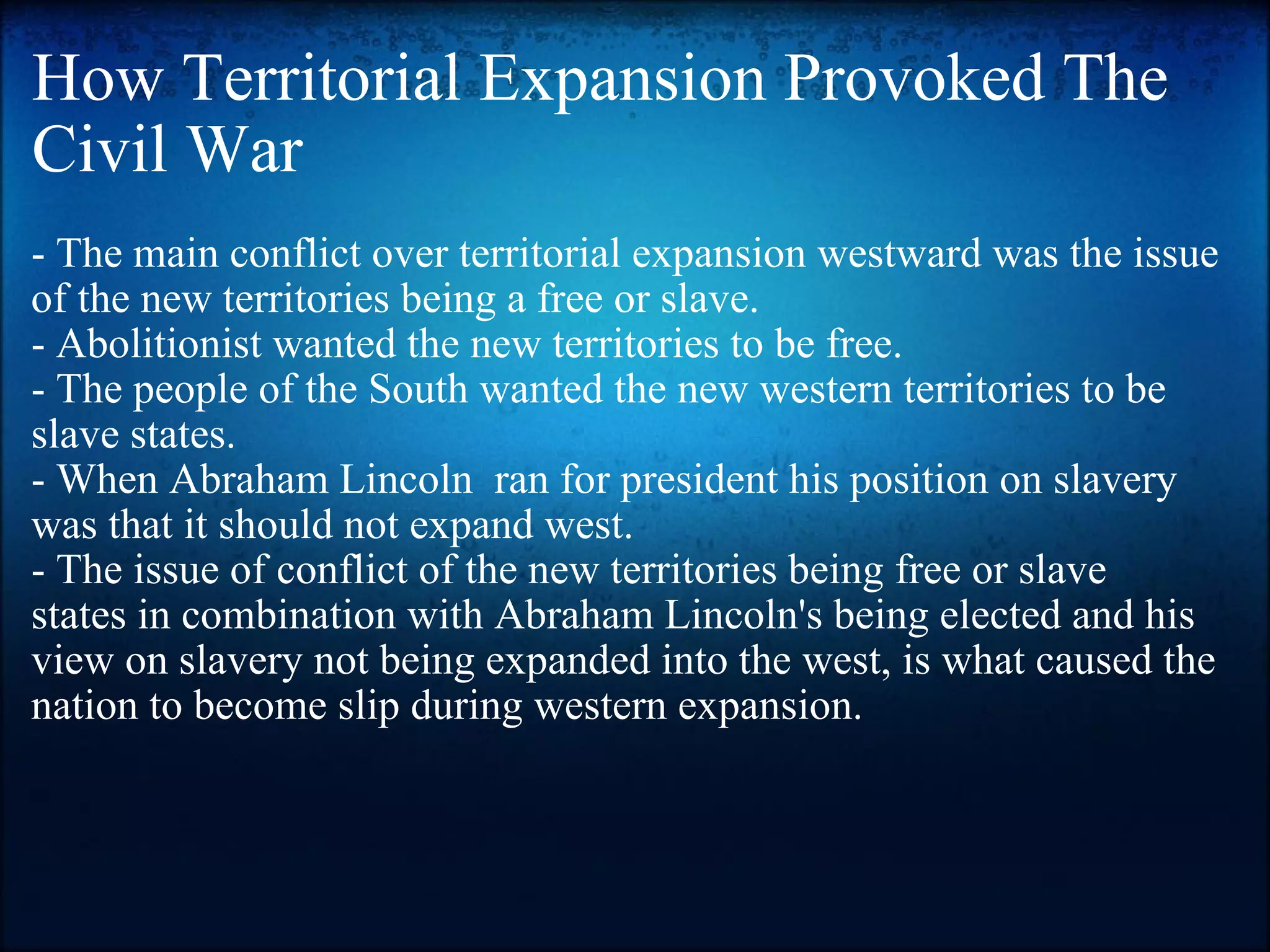 How Territorial Expansion Provoked The Civil War

- The main conflict over territorial expansion westward was the issue of the new territories being a free or slave.
- Abolitionist wanted the new territories to be free.
- The people of the South wanted the new western territories to be slave states.
- When Abraham Lincoln  ran for president his position on slavery was that it should not expand west.
- The issue of conflict of the new territories being free or slave states in combination with Abraham Lincoln's being elected and his view on slavery not being expanded into the west, is what caused the nation to become slip during western expansion.